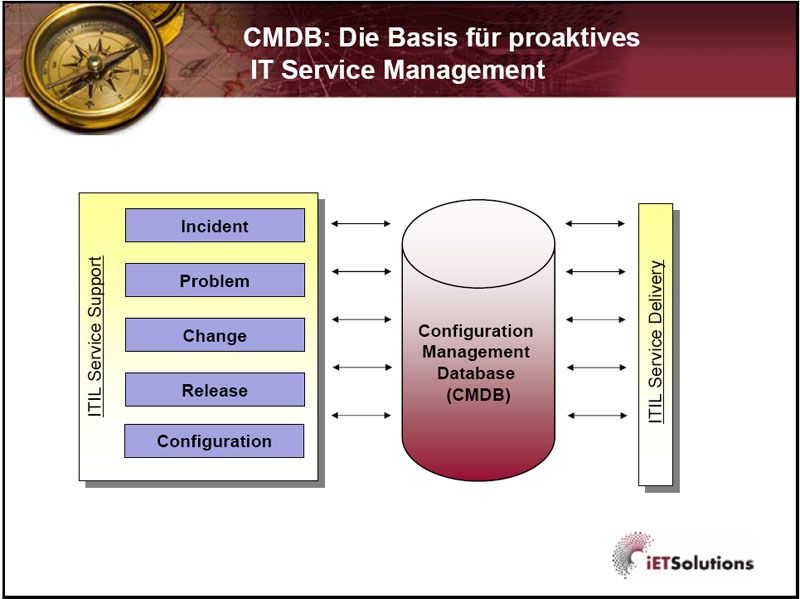 CMDB: Die Basis für proaktives
IT Service Management

ITIL Service Support

Incident

Problem

Change

Release

Configuration

Configuration Management Database (CMDB)

ITIL Service Delivery

iETSolutions